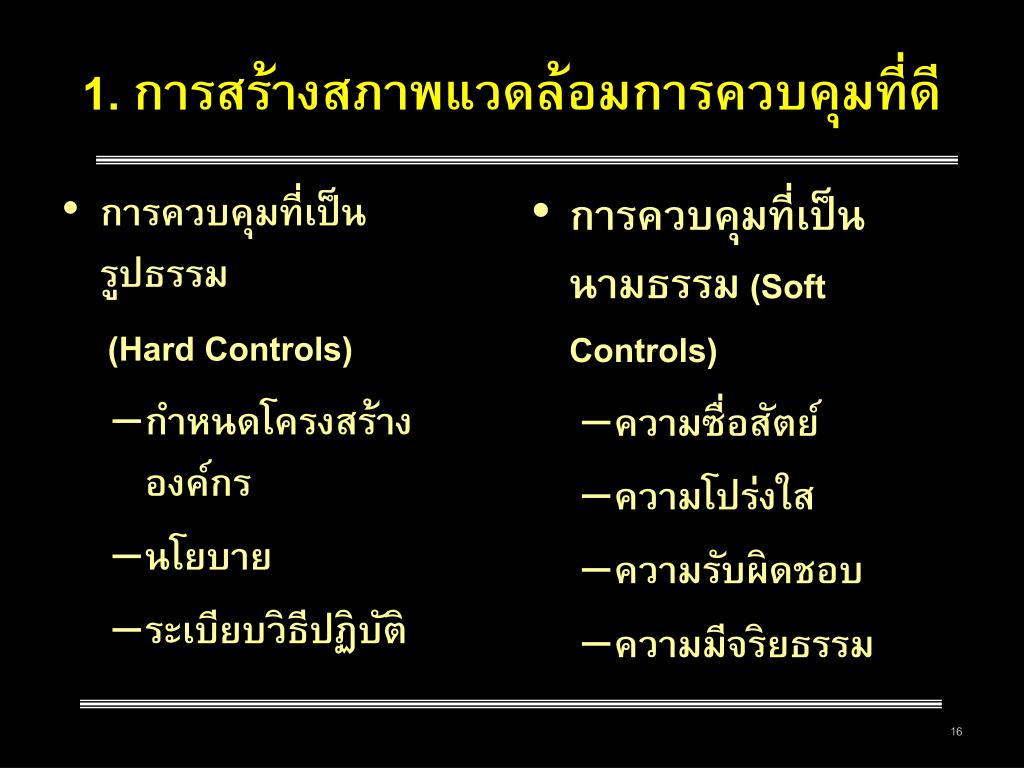 1. การสร้างสภาพแวดล้อมการควบคุมที่ดี

• การควบคุมที่เป็นรูปธรรม

(Hard Controls)

– กำหนดโครงสร้างองค์กร

– นโยบาย

– ระเบียบวิธีปฏิบัติ

• การควบคุมที่เป็นนามธรรม (Soft Controls)

– ความซื่อสัตย์

– ความโปร่งใส

– ความรับผิดชอบ

– ความมีจริยธรรม

16